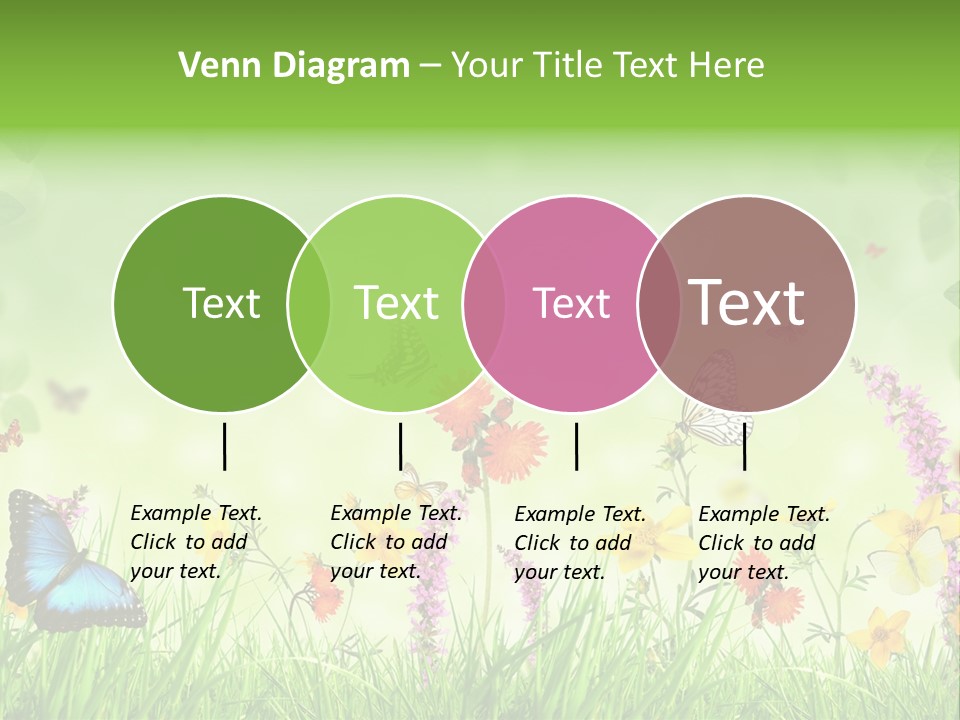 Venn Diagram – Your Title Text Here

Text

Text

Text

Text

Example Text. Click to add your text.

Example Text. Click to add your text.

Example Text. Click to add your text.

Example Text. Click to add your text.